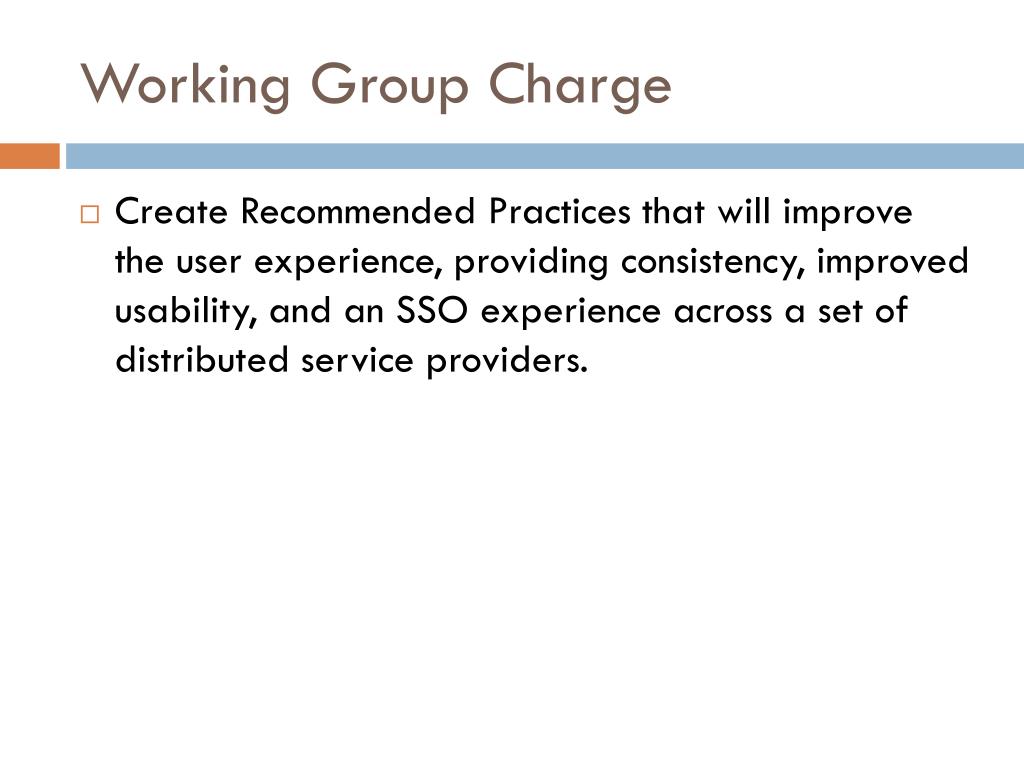 Working Group Charge

□ Create Recommended Practices that will improve the user experience, providing consistency, improved usability, and an SSO experience across a set of distributed service providers.